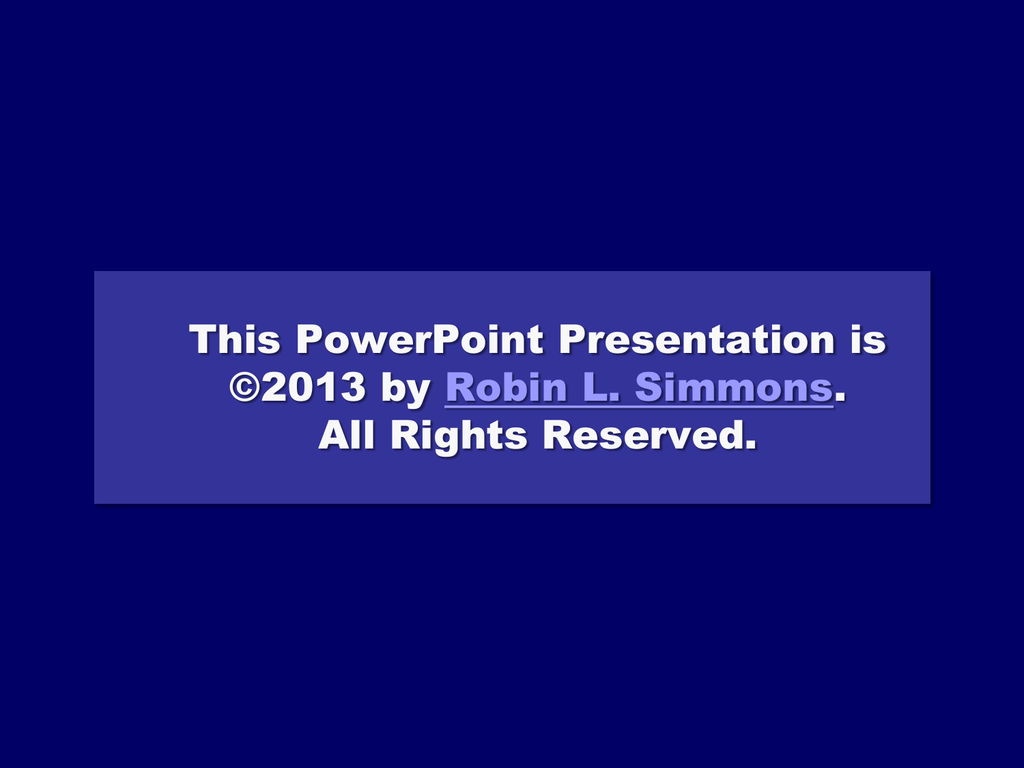 This PowerPoint Presentation is ©2013 by Robin L. Simmons. All Rights Reserved.